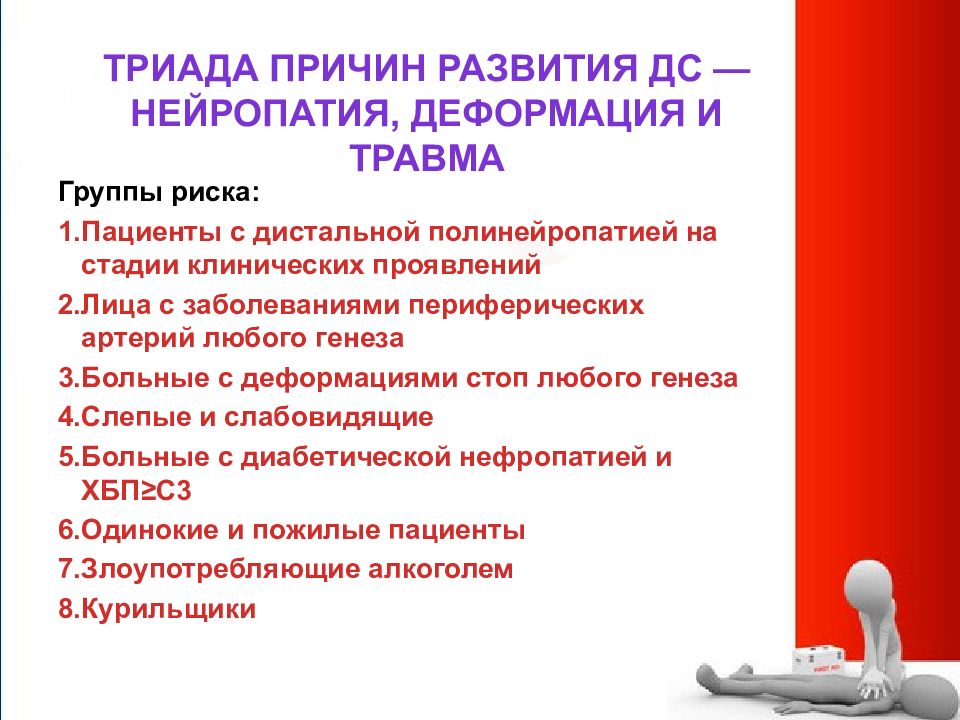 ТРИАДА ПРИЧИН РАЗВИТИЯ ДС — НЕЙРОПАТИЯ, ДЕФОРМАЦИЯ И ТРАВМА

Группы риска:

1.Пациенты с дистальной полинейропатией на стадии клинических проявлений

2.Лица с заболеваниями периферических артерий любого генеза

3.Больные с деформациями стоп любого генеза

4.Слепые и слабовидящие

5.Больные с диабетической нефропатией и ХБП≥С3

6.Одинокие и пожилые пациенты

7.Злоупотребляющие алкоголем

8.Курильщики